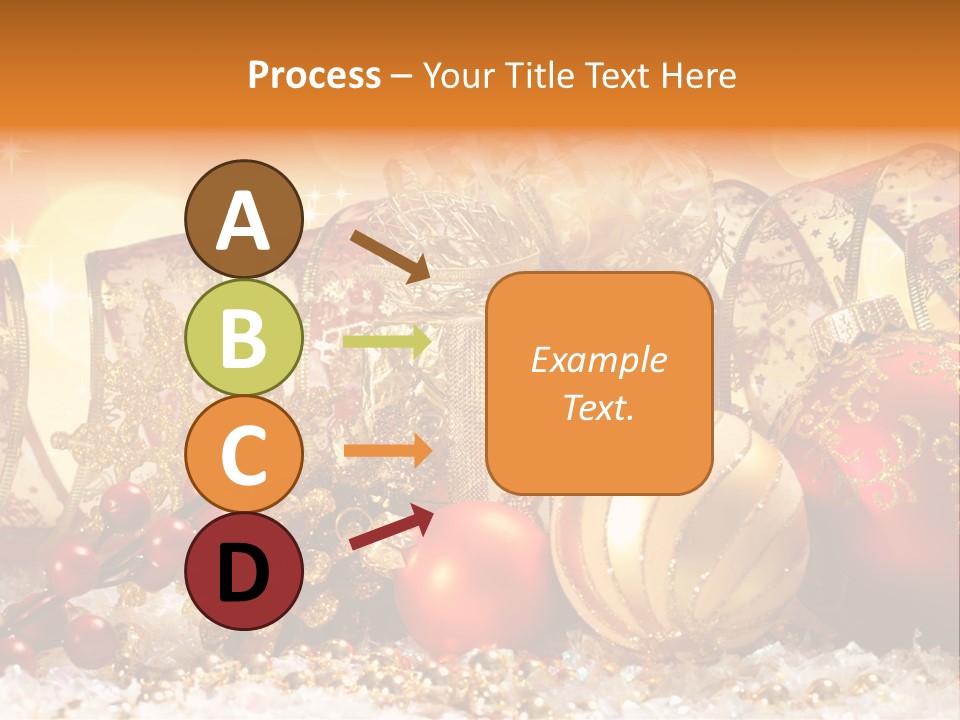 Process – Your Title Text Here

A

B

C

D

Example Text.